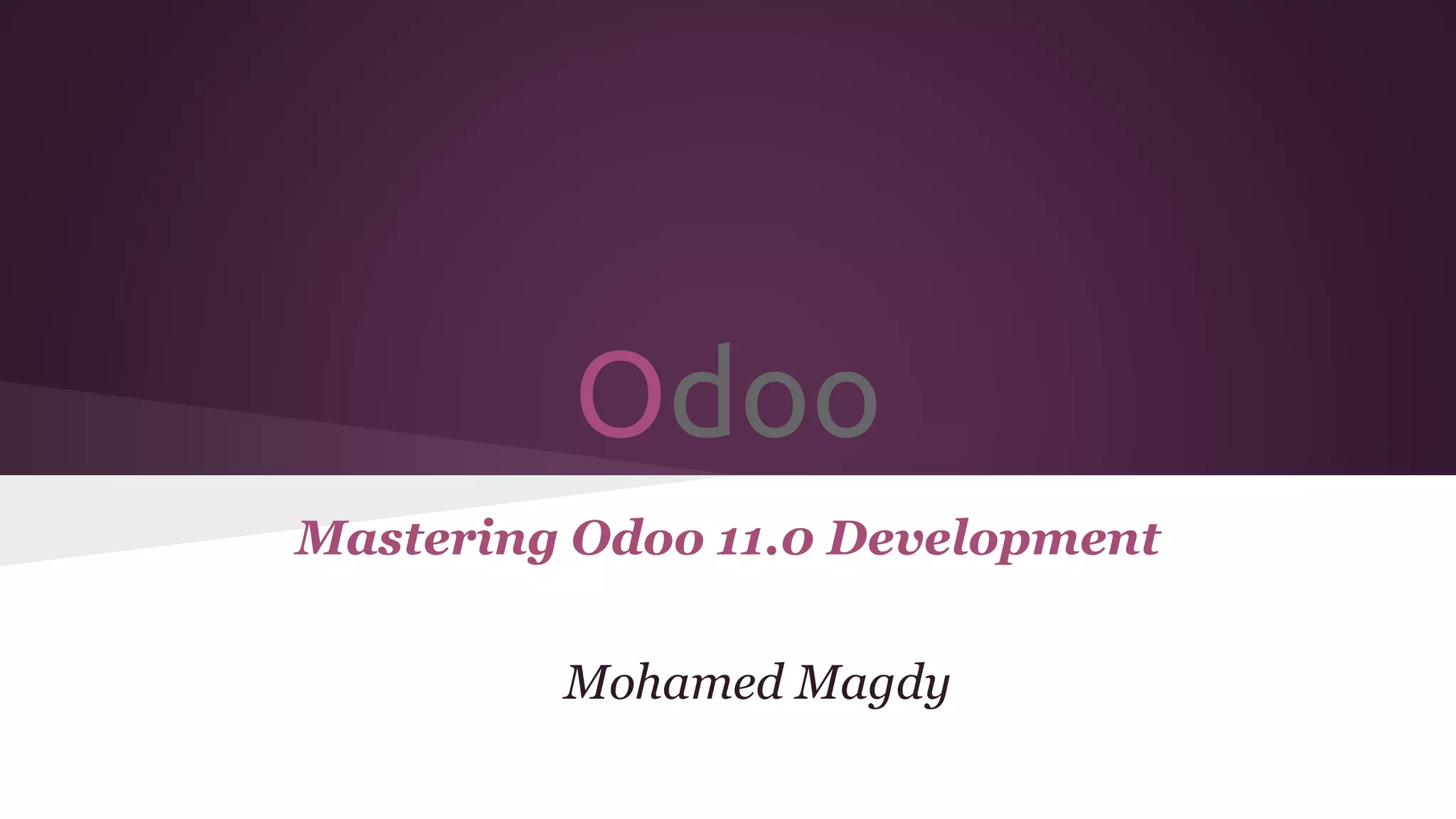 Odoo

Mastering Odoo 11.0 Development

Mohamed Magdy